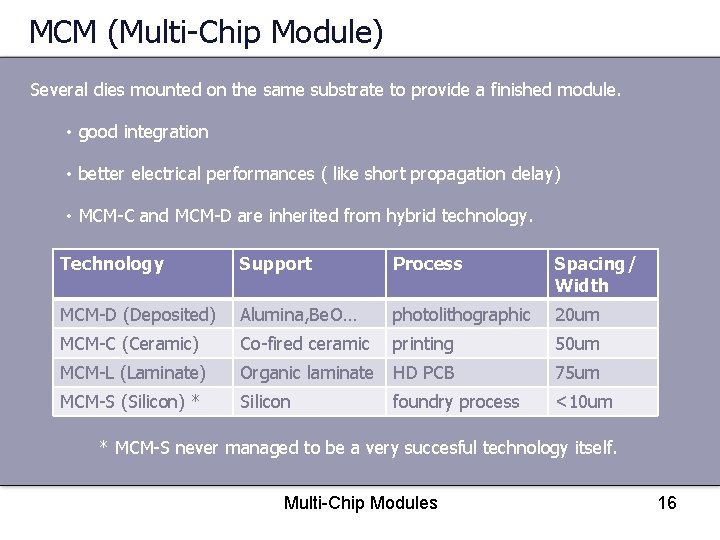 MCM (Multi-Chip Module)

Several dies mounted on the same substrate to provide a finished module.

• good integration

• better electrical performances ( like short propagation delay)

• MCM-C and MCM-D are inherited from hybrid technology.

| Technology | Support | Process | Spacing / Width |
|---|---|---|---|
| MCM-D (Deposited) | Alumina,BeO... | photolithographic | 20um |
| MCM-C (Ceramic) | Co-fired ceramic | printing | 50um |
| MCM-L (Laminate) | Organic laminate | HD PCB | 75um |
| MCM-S (Silicon) * | Silicon | foundry process | <10um |

* MCM-S never managed to be a very succesful technology itself.

Multi-Chip Modules

16